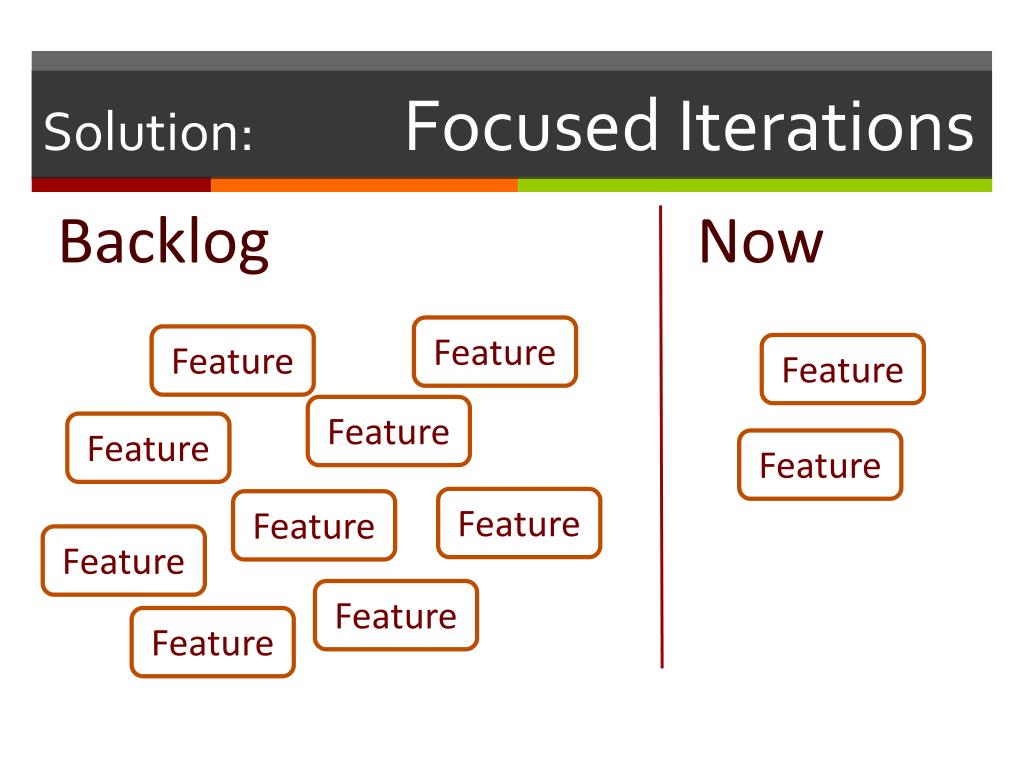 Solution: Focused Iterations

Backlog

Feature

Feature

Feature

Feature

Feature

Feature

Feature

Feature

Feature

Now

Feature

Feature